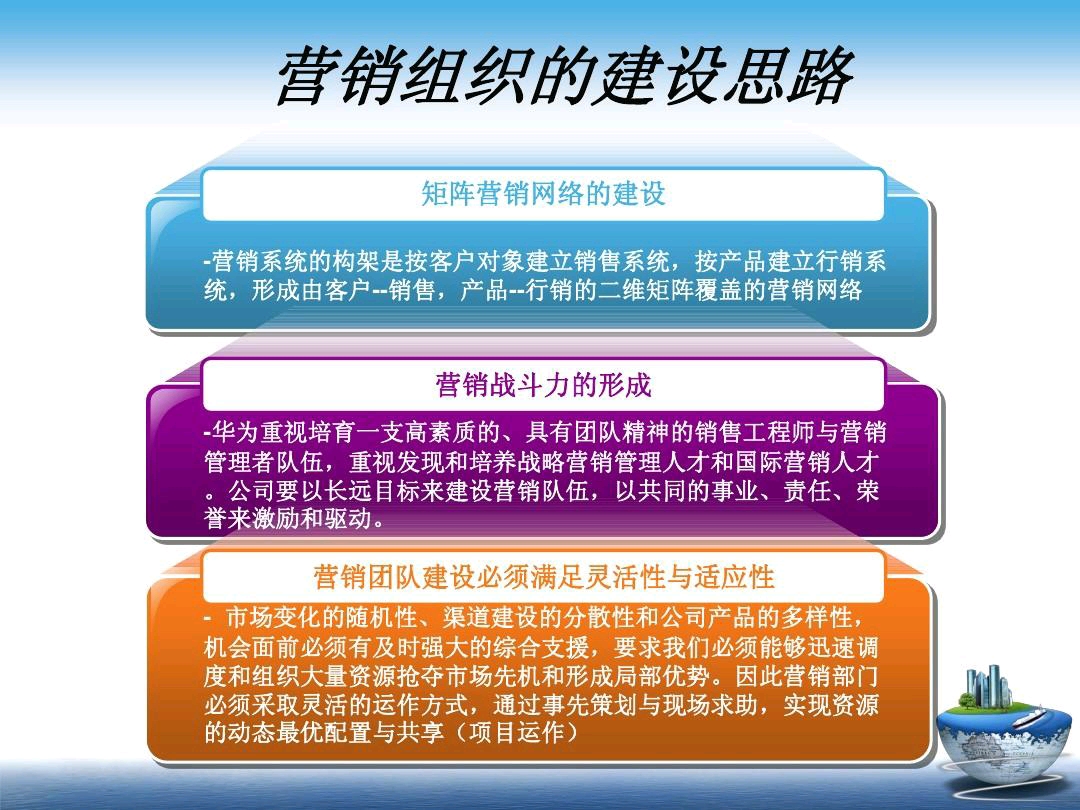 营销组织的建设思路

矩阵营销网络的建设

-营销系统的构架是按客户对象建立销售系统，按产品建立行销系统，形成由客户--销售，产品--行销的二维矩阵覆盖的营销网络

营销战斗力的形成

-华为重视培育一支高素质的、具有团队精神的销售工程师与营销管理者队伍，重视发现和培养战略营销管理人才和国际营销人才。公司要以长远目标来建设营销队伍，以共同的事业、责任、荣誉来激励和驱动。

营销团队建设必须满足灵活性与适应性

- 市场变化的随机性、渠道建设的分散性和公司产品的多样性，机会面前必须有及时强大的综合支援，要求我们必须能够迅速调度和组织大量资源抢夺市场先机和形成局部优势。因此营销部门必须采取灵活的运作方式，通过事先策划与现场求助，实现资源的动态最优配置与共享（项目运作）